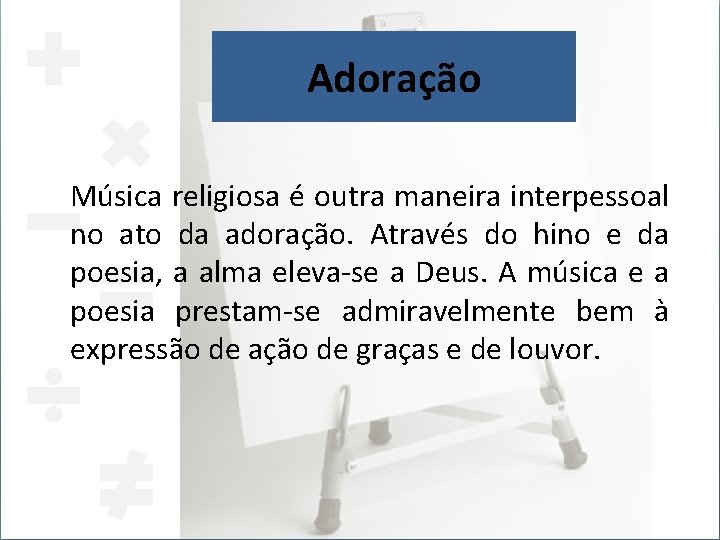 Adoração

Música religiosa é outra maneira interpessoal no ato da adoração. Através do hino e da poesia, a alma eleva-se a Deus. A música e a poesia prestam-se admiravelmente bem à expressão de ação de graças e de louvor.